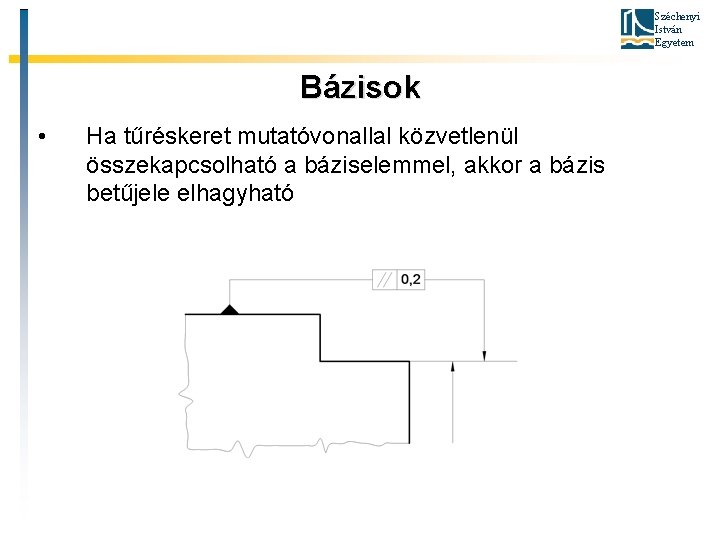 Széchenyi
István
Egyetem

Bázisok

• Ha tűréskeret mutatóvonallal közvetlenül összekapcsolható a báziselemmel, akkor a bázis betűjele elhagyható

// 0,2